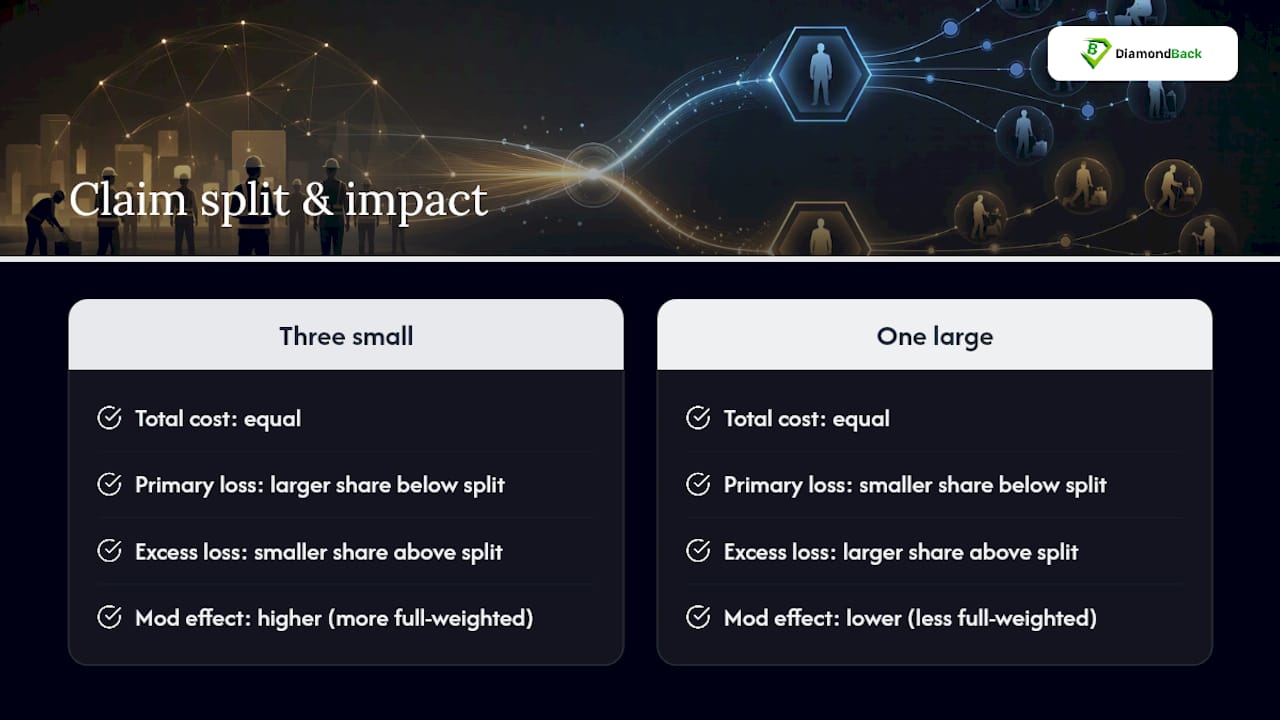 DiamondBack

Claim split & impact

Three small

Total cost: equal

Primary loss: larger share below split

Excess loss: smaller share above split

Mod effect: higher (more full-weighted)

One large

Total cost: equal

Primary loss: smaller share below split

Excess loss: larger share above split

Mod effect: lower (less full-weighted)